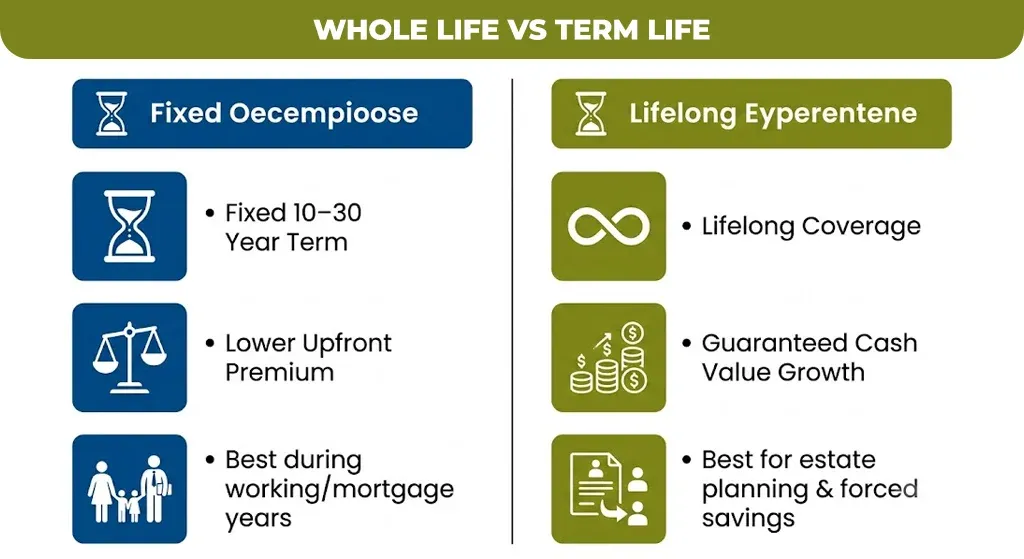 WHOLE LIFE VS TERM LIFE

Fixed Oecempioose

• Fixed 10–30 Year Term

• Lower Upfront Premium

• Best during working/mortgage years

Lifelong Eyperentene

• Lifelong Coverage

• Guaranteed Cash Value Growth

• Best for estate planning & forced savings